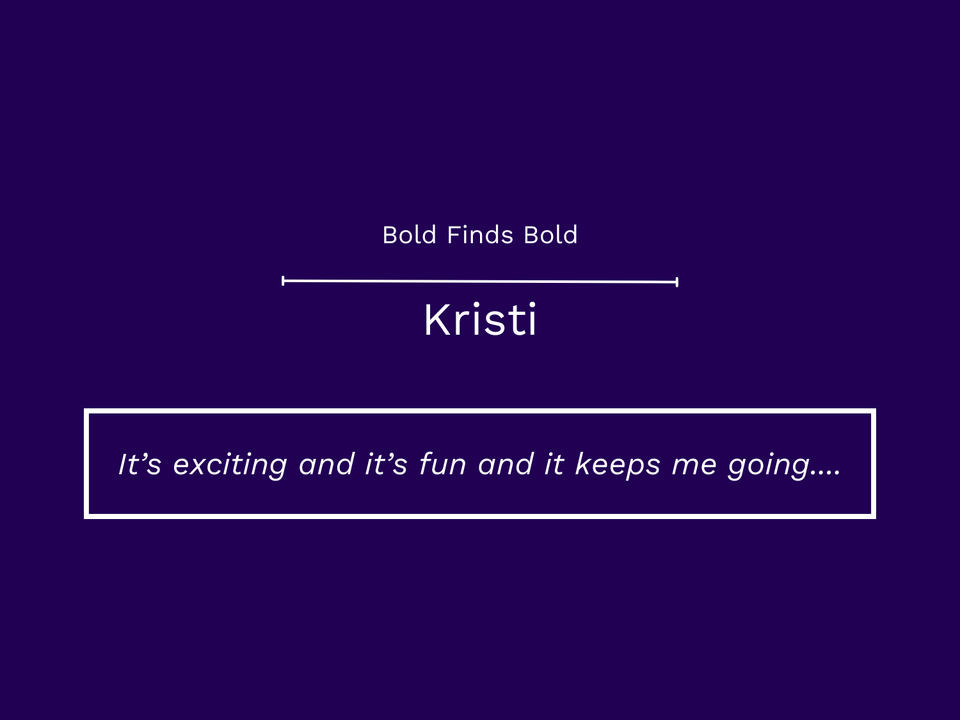 Bold Finds Bold

Kristi

It’s exciting and it’s fun and it keeps me going....